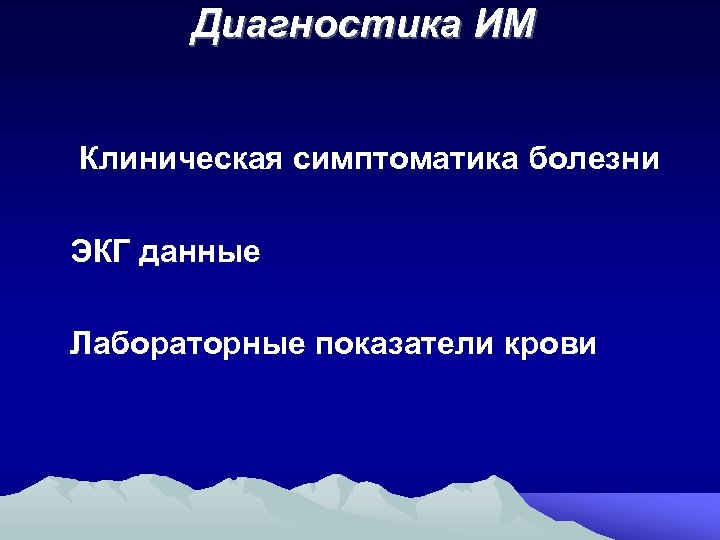 Диагностика ИМ

Клиническая симптоматика болезни

ЭКГ данные

Лабораторные показатели крови